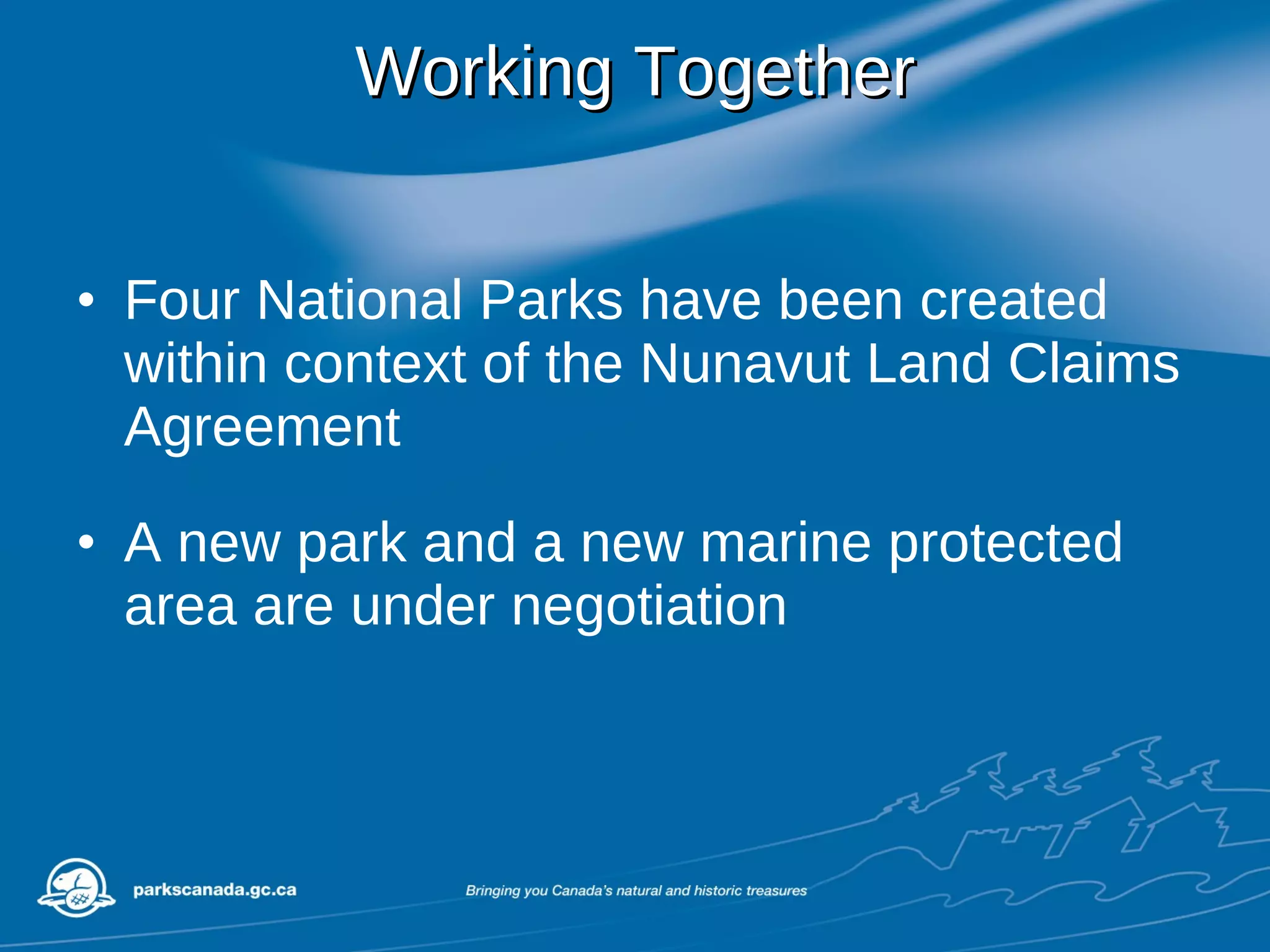 Working Together

• Four National Parks have been created within context of the Nunavut Land Claims Agreement

• A new park and a new marine protected area are under negotiation

parkscanada.gc.ca

Bringing you Canada's natural and historic treasures